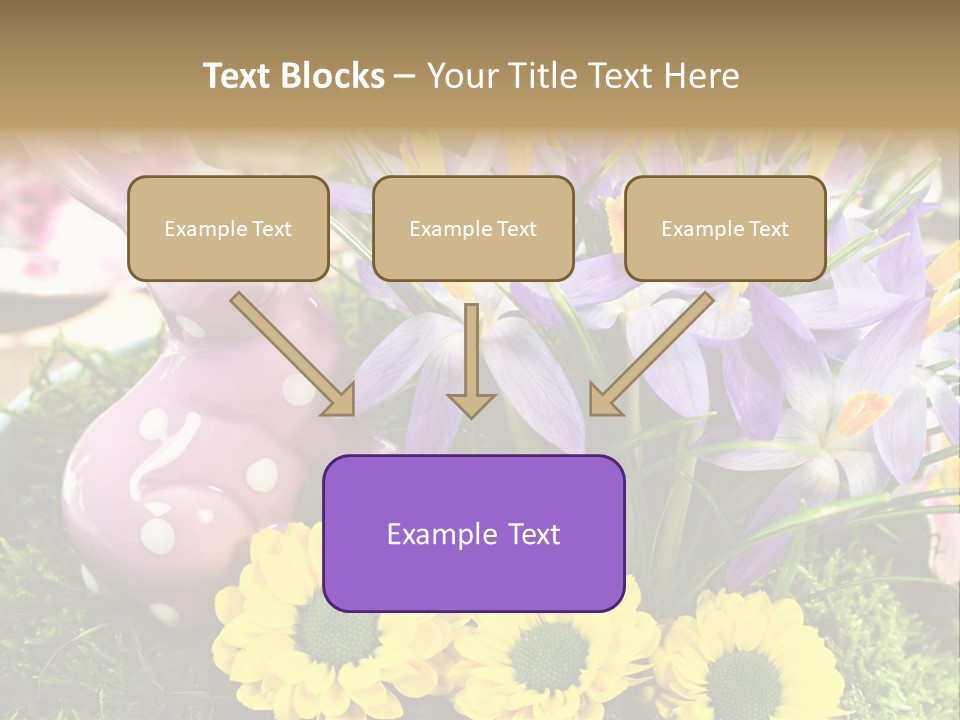 Text Blocks – Your Title Text Here

Example Text

Example Text

Example Text

Example Text